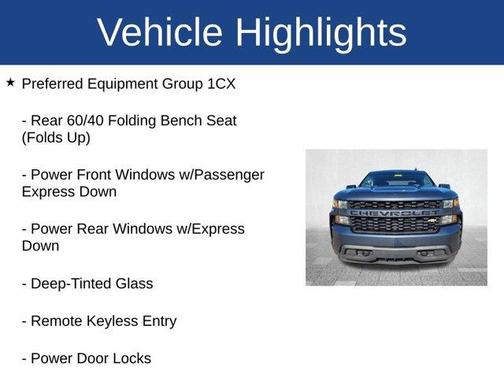 Vehicle Highlights

★ Preferred Equipment Group 1CX

- Rear 60/40 Folding Bench Seat (Folds Up)

- Power Front Windows w/Passenger Express Down

- Power Rear Windows w/Express Down

- Deep-Tinted Glass

- Remote Keyless Entry

- Power Door Locks

CHEVROLET